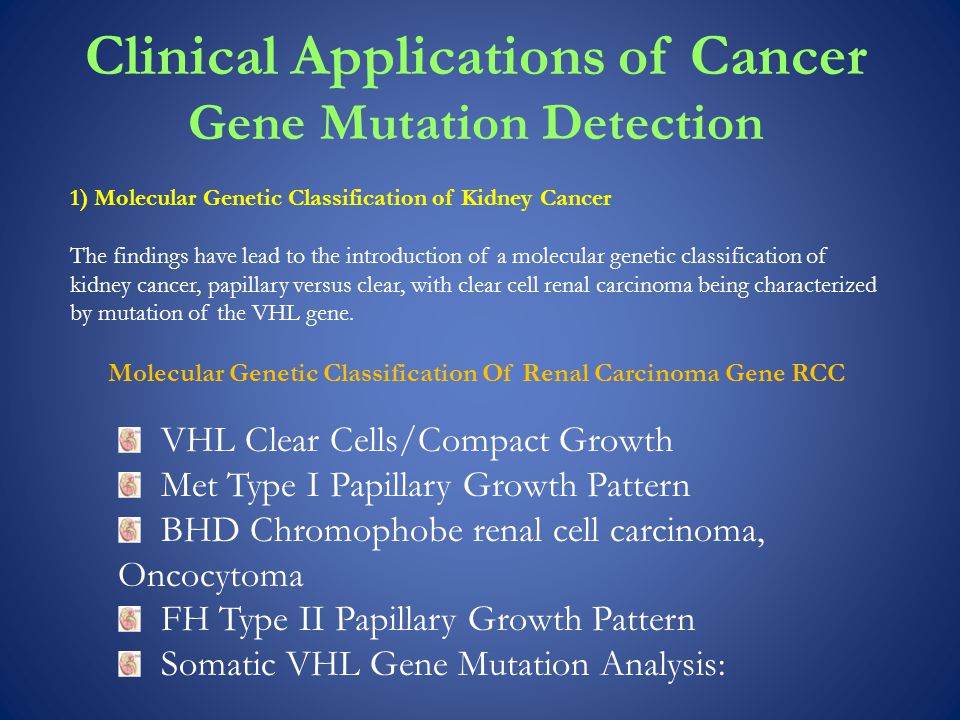 Clinical Applications of Cancer
Gene Mutation Detection

1) Molecular Genetic Classification of Kidney Cancer

The findings have lead to the introduction of a molecular genetic classification of kidney cancer, papillary versus clear, with clear cell renal carcinoma being characterized by mutation of the VHL gene.

Molecular Genetic Classification Of Renal Carcinoma Gene RCC

VHL Clear Cells/Compact Growth
Met Type I Papillary Growth Pattern
BHD Chromophobe renal cell carcinoma, Oncocytoma
FH Type II Papillary Growth Pattern
Somatic VHL Gene Mutation Analysis: